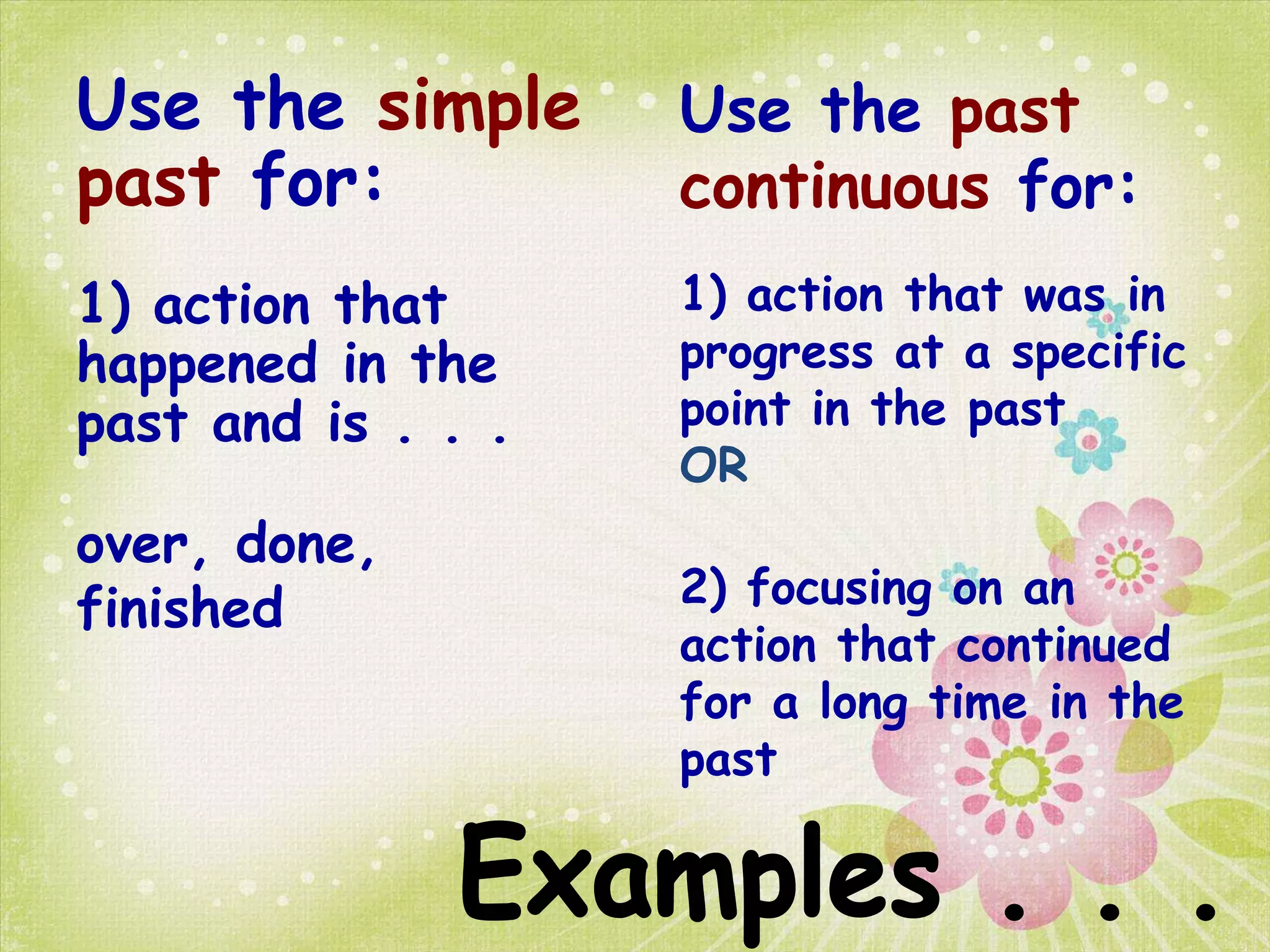 Use the simple past for:

1) action that happened in the past and is . . .

over, done, finished

Use the past continuous for:

1) action that was in progress at a specific point in the past
OR

2) focusing on an action that continued for a long time in the past

Examples . . .